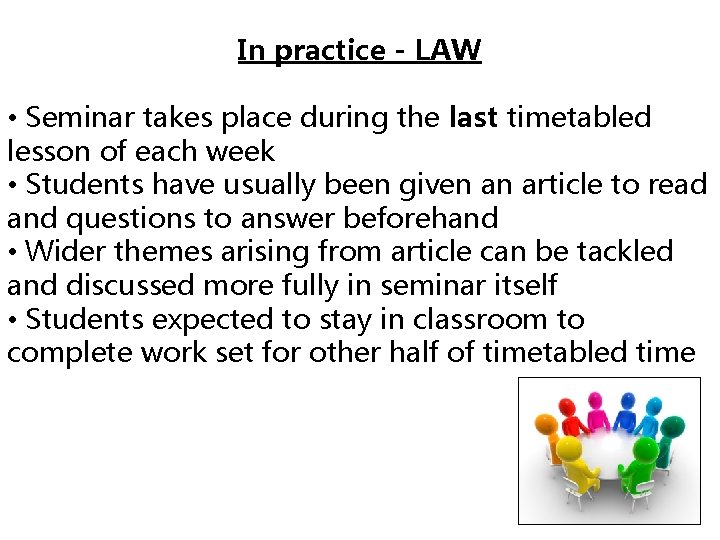 In practice - LAW

• Seminar takes place during the last timetabled lesson of each week
• Students have usually been given an article to read and questions to answer beforehand
• Wider themes arising from article can be tackled and discussed more fully in seminar itself
• Students expected to stay in classroom to complete work set for other half of timetabled time